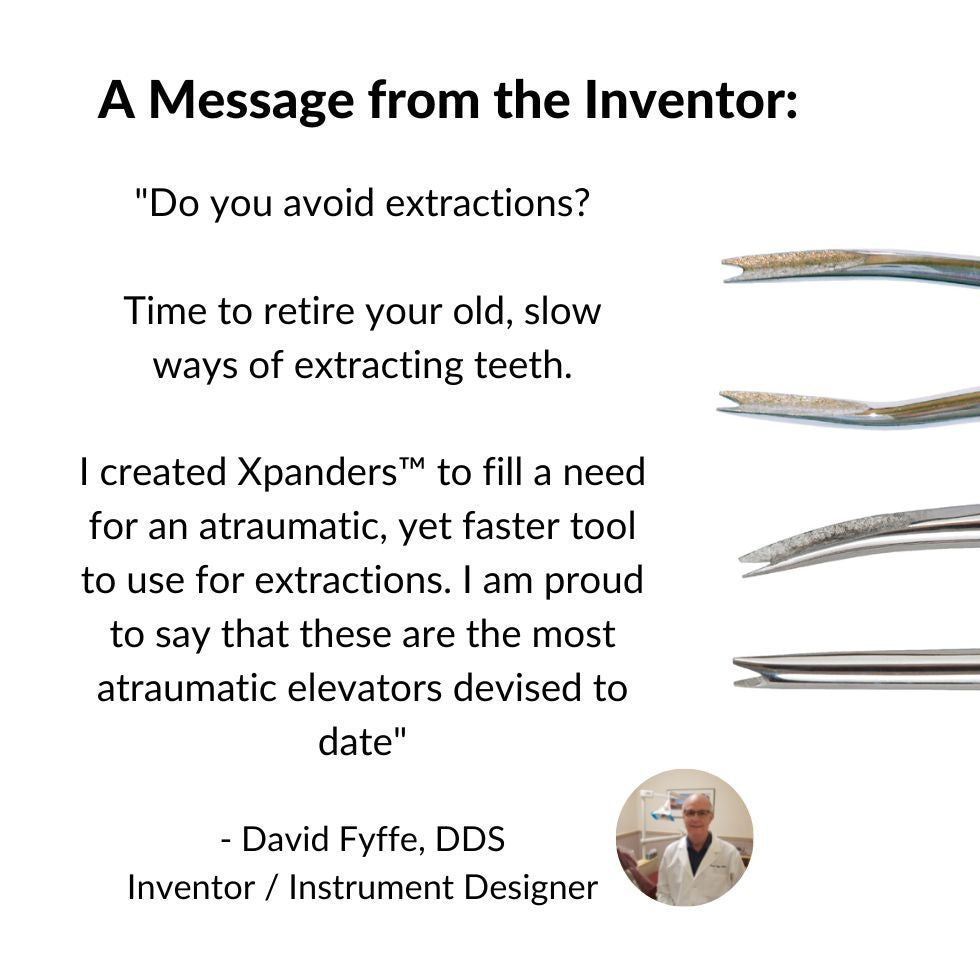 A Message from the Inventor:

"Do you avoid extractions?

Time to retire your old, slow ways of extracting teeth.

I created Xpanders™ to fill a need for an atraumatic, yet faster tool to use for extractions. I am proud to say that these are the most atraumatic elevators devised to date"

- David Fyffe, DDS
Inventor / Instrument Designer